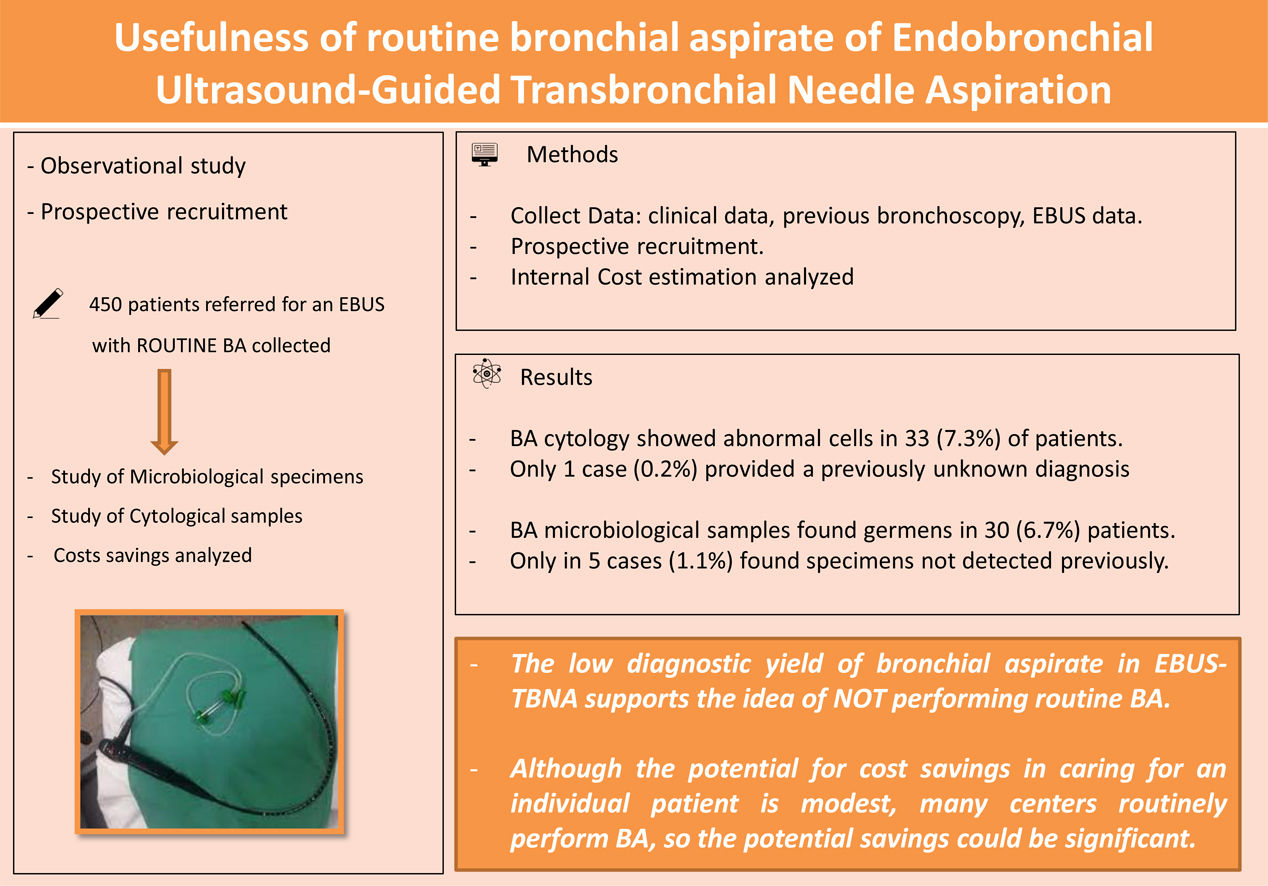 Usefulness of routine bronchial aspirate of Endobronchial Ultrasound-Guided Transbronchial Needle Aspiration

- Observational study

- Prospective recruitment

450 patients referred for an EBUS with ROUTINE BA collected

- Study of Microbiological specimens
- Study of Cytological samples
- Costs savings analyzed

Methods

- Collect Data: clinical data, previous bronchoscopy, EBUS data.
- Prospective recruitment.
- Internal Cost estimation analyzed

Results

- BA cytology showed abnormal cells in 33 (7.3%) of patients.
- Only 1 case (0.2%) provided a previously unknown diagnosis

- BA microbiological samples found germens in 30 (6.7%) patients.
- Only in 5 cases (1.1%) found specimens not detected previously.

- The low diagnostic yield of bronchial aspirate in EBUS-TBNA supports the idea of NOT performing routine BA.

- Although the potential for cost savings in caring for an individual patient is modest, many centers routinely perform BA, so the potential savings could be significant.